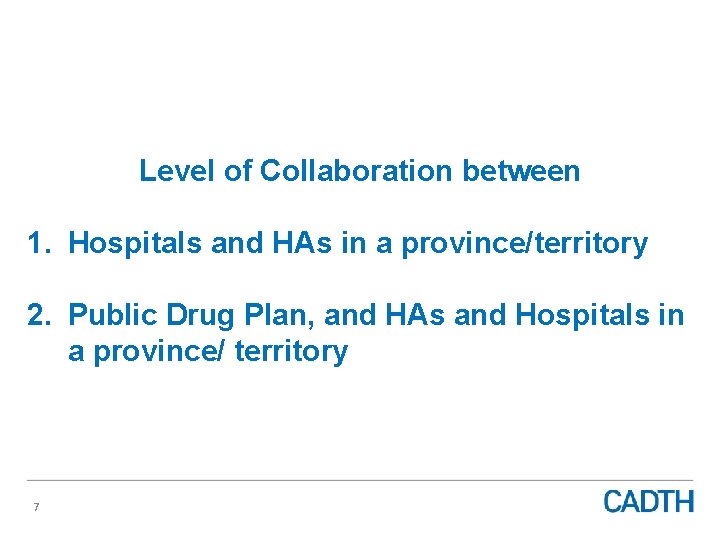 Level of Collaboration between

1. Hospitals and HAs in a province/territory

2. Public Drug Plan, and HAs and Hospitals in a province/ territory

7

CADTH